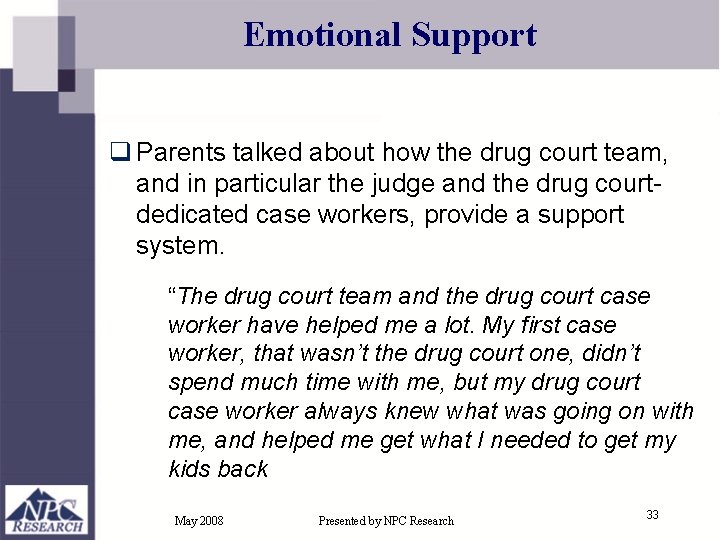 Emotional Support

❑ Parents talked about how the drug court team, and in particular the judge and the drug court-dedicated case workers, provide a support system.

"The drug court team and the drug court case worker have helped me a lot. My first case worker, that wasn't the drug court one, didn't spend much time with me, but my drug court case worker always knew what was going on with me, and helped me get what I needed to get my kids back

NPC RESEARCH

May 2008

Presented by NPC Research

33